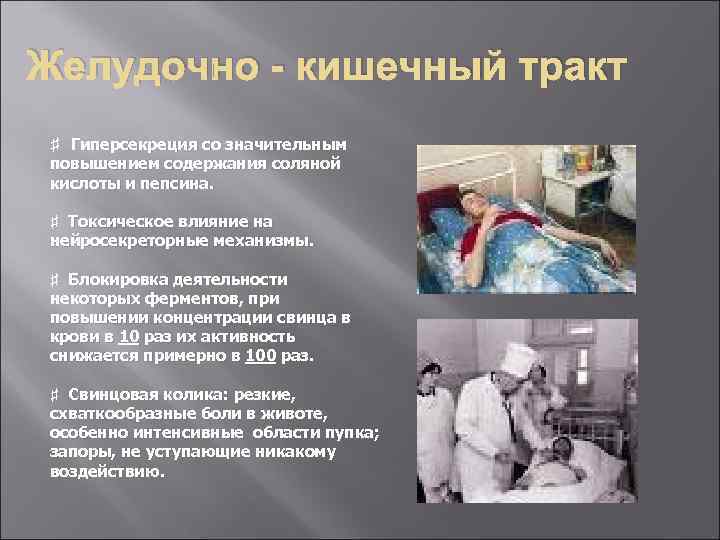 Желудочно - кишечный тракт

♯ Гиперсекреция со значительным повышением содержания соляной кислоты и пепсина.

♯ Токсическое влияние на нейросекреторные механизмы.

♯ Блокировка деятельности некоторых ферментов, при повышении концентрации свинца в крови в 10 раз их активность снижается примерно в 100 раз.

♯ Свинцовая колика: резкие, схваткообразные боли в животе, особенно интенсивные области пупка; запоры, не уступающие никакому воздействию.